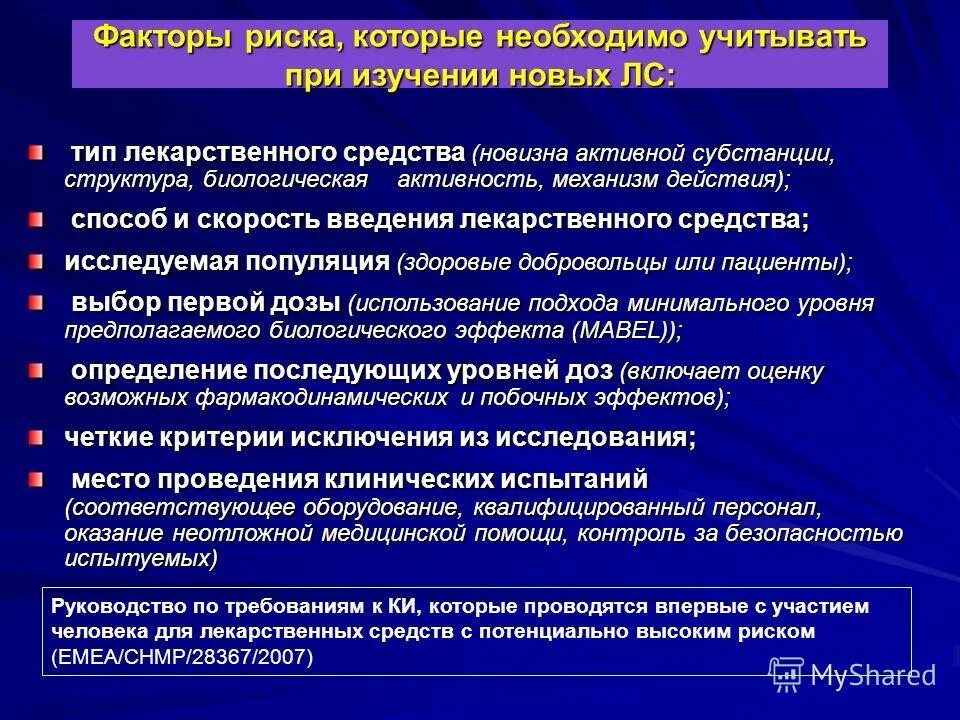 Факторы риска, которые необходимо учитывать при изучении новых ЛС:

тип лекарственного средства (новизна активной субстанции, структура, биологическая активность, механизм действия);

способ и скорость введения лекарственного средства;

исследуемая популяция (здоровые добровольцы или пациенты);

выбор первой дозы (использование подхода минимального уровня предполагаемого биологического эффекта (MABEL));

определение последующих уровней доз (включает оценку возможных фармакодинамических и побочных эффектов);

четкие критерии исключения из исследования;

место проведения клинических испытаний (соответствующее оборудование, квалифицированный персонал, оказание неотложной медицинской помощи, контроль за безопасностью испытуемых)

Руководство по требованиям к КИ, которые проводятся впервые с участием человека для лекарственных средств с потенциально высоким риском (EMEA/CHMP/28367/2007)

MyShared